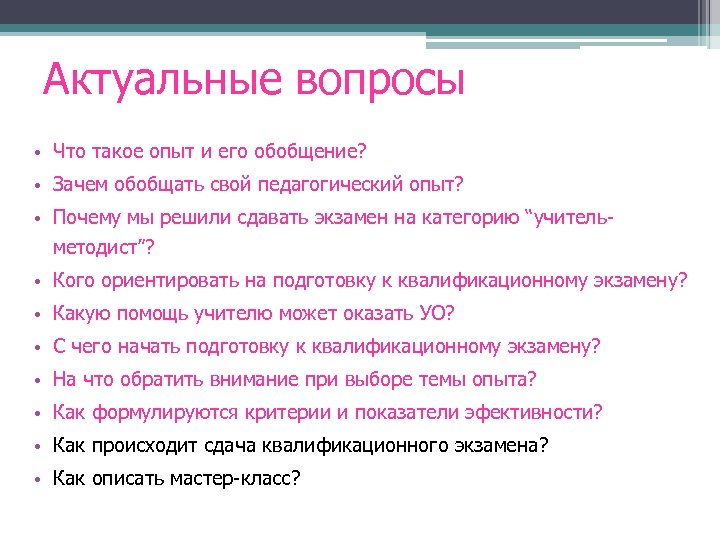 Актуальные вопросы

• Что такое опыт и его обобщение?
• Зачем обобщать свой педагогический опыт?
• Почему мы решили сдавать экзамен на категорию “учитель-методист”?
• Кого ориентировать на подготовку к квалификационному экзамену?
• Какую помощь учителю может оказать УО?
• С чего начать подготовку к квалификационному экзамену?
• На что обратить внимание при выборе темы опыта?
• Как формулируются критерии и показатели эфективности?
• Как происходит сдача квалификационного экзамена?
• Как описать мастер-класс?